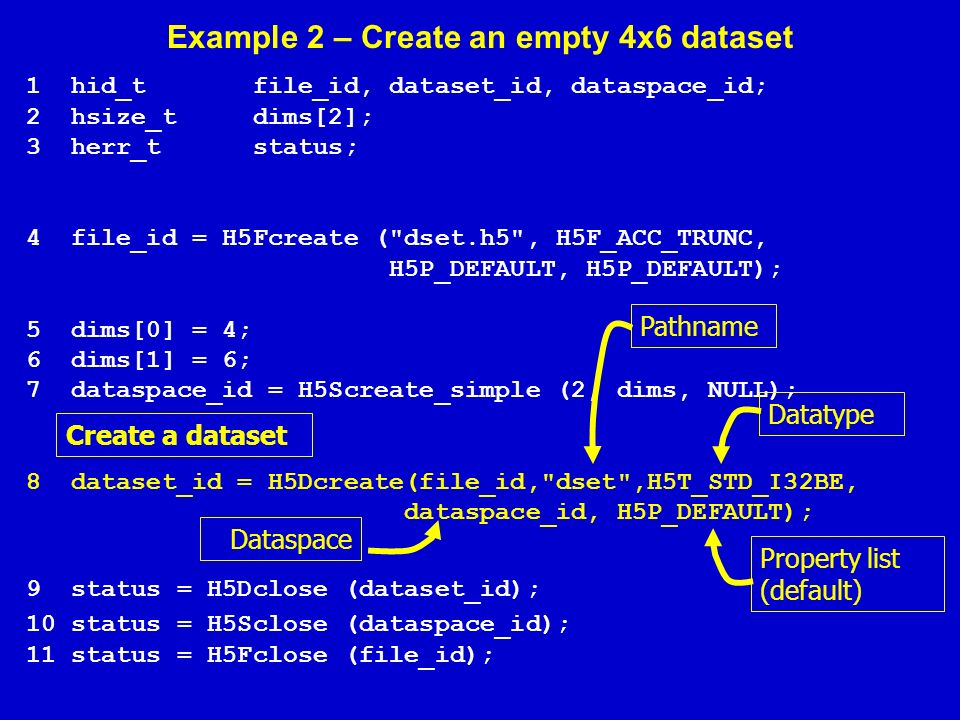 Example 2 – Create an empty 4x6 dataset

1 hid_t file_id, dataset_id, dataspace_id;
2 hsize_t dims[2];
3 herr_t status;

4 file_id = H5Fcreate ("dset.h5", H5F_ACC_TRUNC, H5P_DEFAULT, H5P_DEFAULT);

5 dims[0] = 4;
6 dims[1] = 6;
7 dataspace_id = H5Screate_simple (2, dims, NULL);

Pathname

Datatype

Create a dataset

8 dataset_id = H5Dcreate(file_id,"dset",H5T_STD_I32BE, dataspace_id, H5P_DEFAULT);

Dataspace

Property list (default)

9 status = H5Dclose (dataset_id);
10 status = H5Sclose (dataspace_id);
11 status = H5Fclose (file_id);